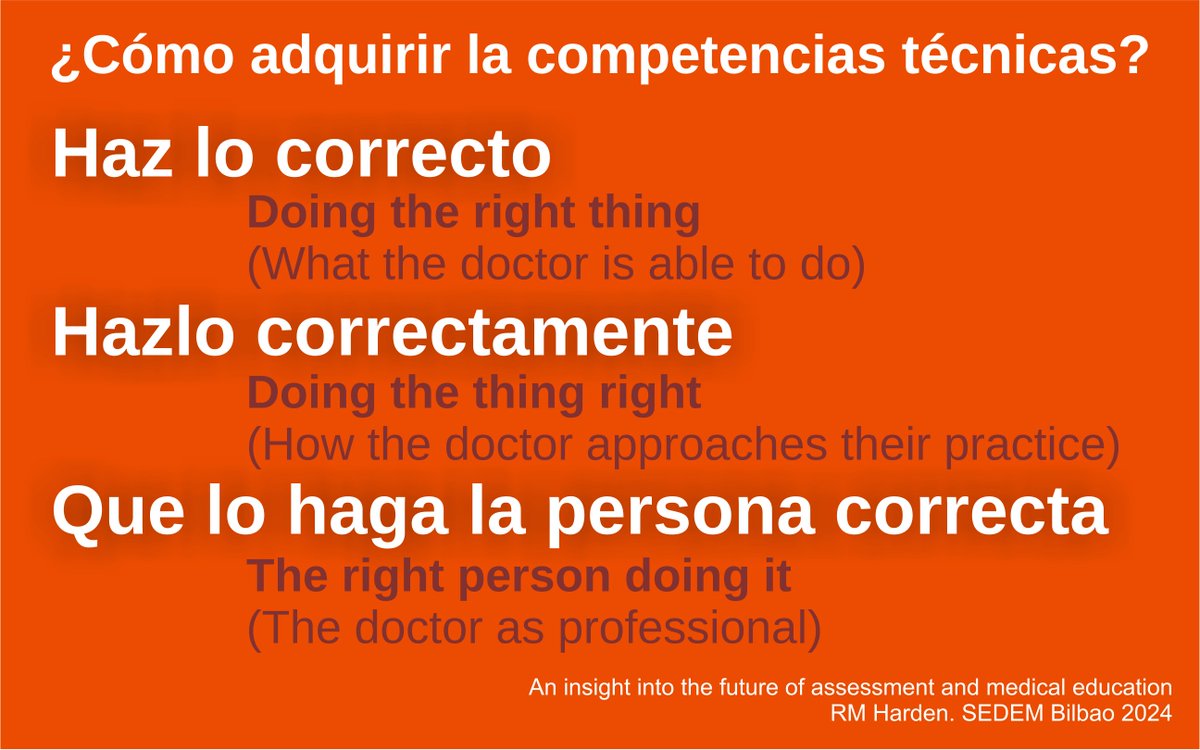 ¿Cómo adquirir la competencias técnicas?

Haz lo correcto

Doing the right thing
(What the doctor is able to do)

Hazlo correctamente

Doing the thing right
(How the doctor approaches their practice)

Que lo haga la persona correcta

The right person doing it
(The doctor as professional)

An insight into the future of assessment and medical education
RM Harden. SEDEM Bilbao 2024